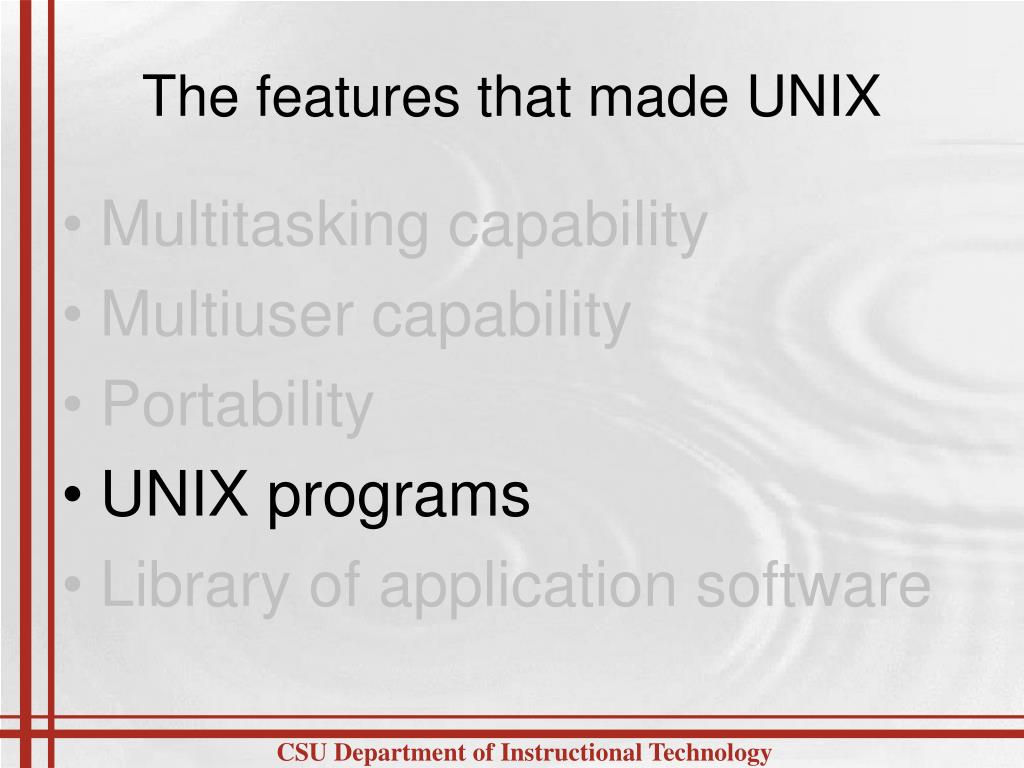 The features that made UNIX

• Multitasking capability
• Multiuser capability
• Portability
• UNIX programs
• Library of application software

CSU Department of Instructional Technology